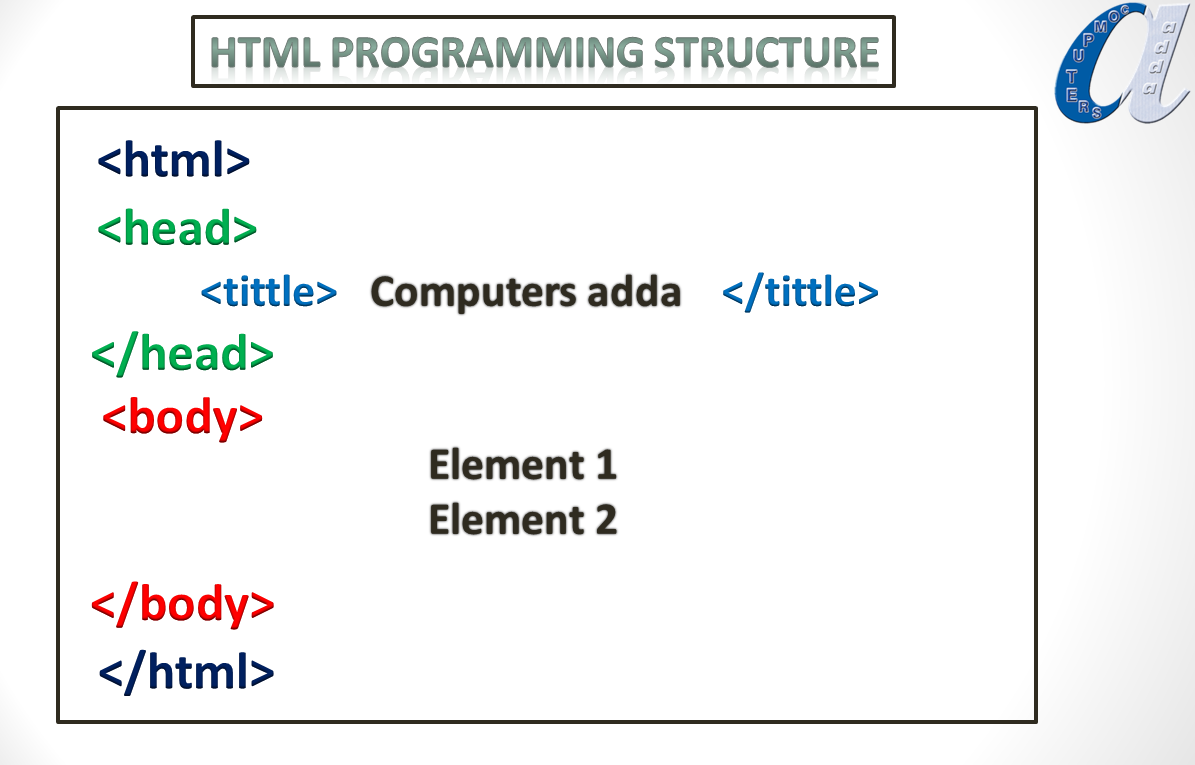 HTML PROGRAMMING STRUCTURE

COMPUTERS adda

<html>
<head>
<tittle> Computers adda </tittle>
</head>
<body>
Element 1
Element 2
</body>
</html>